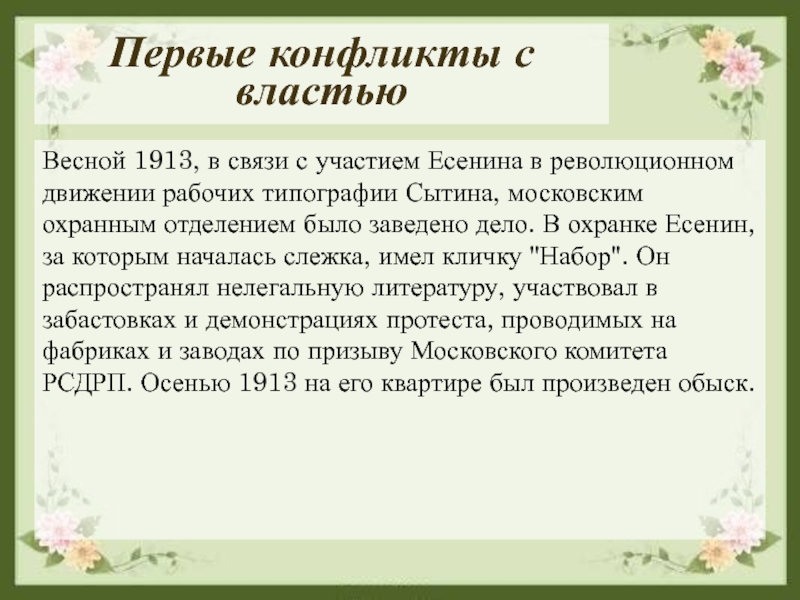 Первые конфликты с властью

Весной 1913, в связи с участием Есенина в революционном движении рабочих типографии Сытина, московским охранным отделением было заведено дело. В охранке Есенин, за которым началась слежка, имел кличку "Набор". Он распространял нелегальную литературу, участвовал в забастовках и демонстрациях протеста, проводимых на фабриках и заводах по призыву Московского комитета РСДРП. Осенью 1913 на его квартире был произведен обыск.